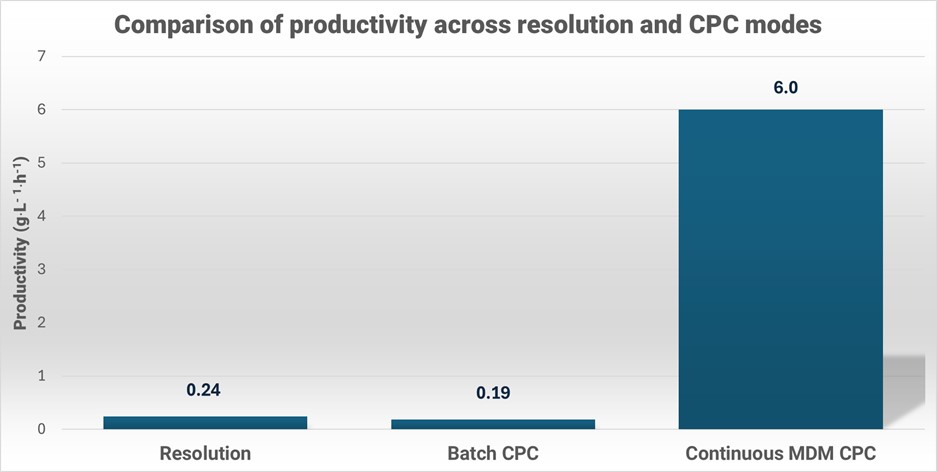 Comparison of productivity across resolution and CPC modes

Productivity ($g \cdot L^{-1} \cdot h^{-1}$)

7
6
5
4
3
2
1
0

0.24
0.19
6.0

Resolution
Batch CPC
Continuous MDM CPC